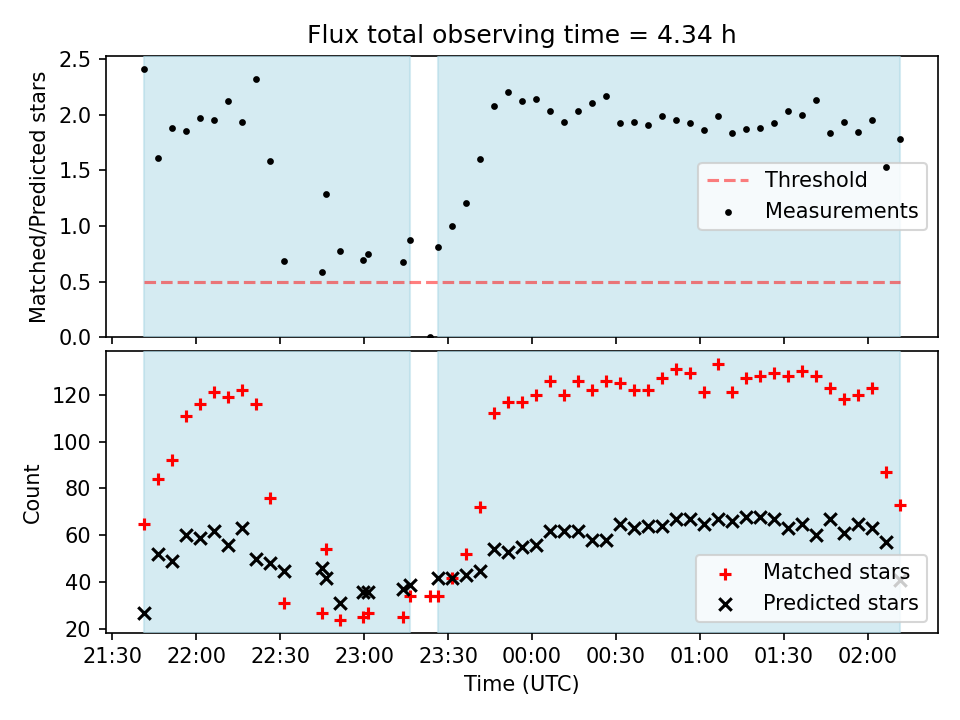 Flux total observing time = 4.34 h

Matched/Predicted stars

2.5
2.0
1.5
1.0
0.5
0.0

Threshold
Measurements

Count

120
100
80
60
40
20

Matched stars
Predicted stars

21:30 22:00 22:30 23:00 23:30 00:00 00:30 01:00 01:30 02:00

Time (UTC)